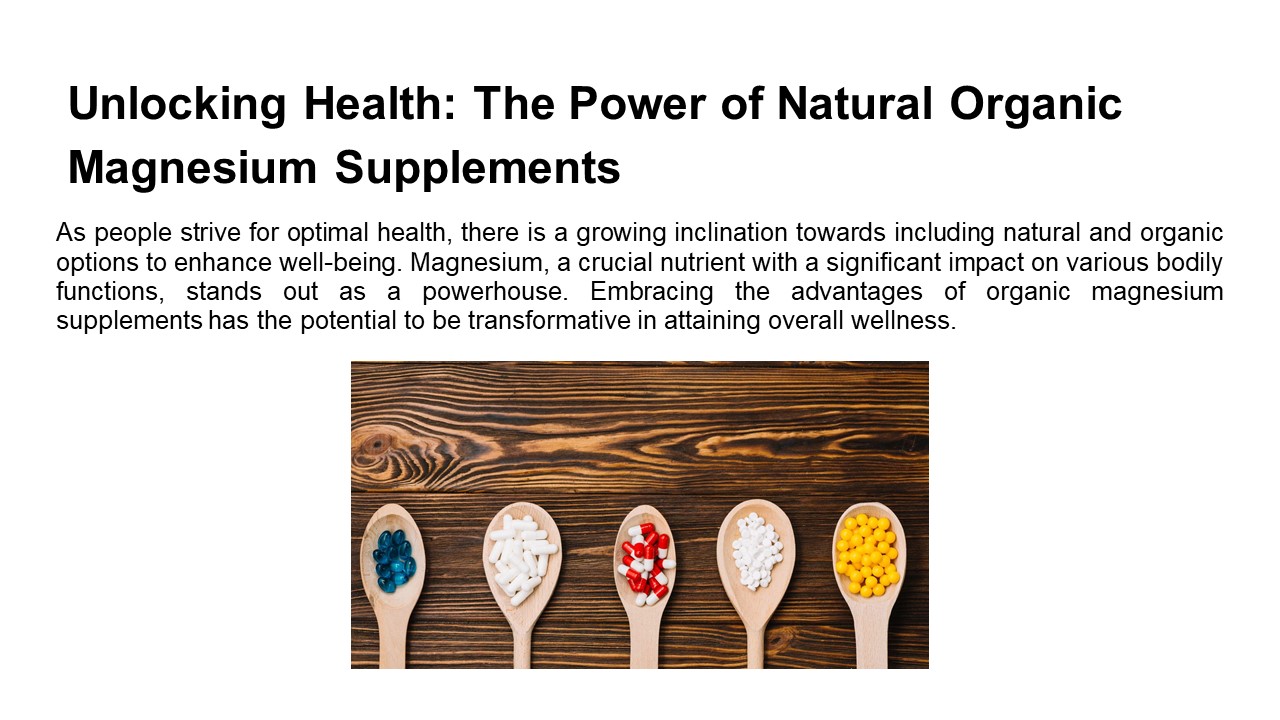 Unlocking Health: The Power of Natural Organic Magnesium Supplements

As people strive for optimal health, there is a growing inclination towards including natural and organic options to enhance well-being. Magnesium, a crucial nutrient with a significant impact on various bodily functions, stands out as a powerhouse. Embracing the advantages of organic magnesium supplements has the potential to be transformative in attaining overall wellness.